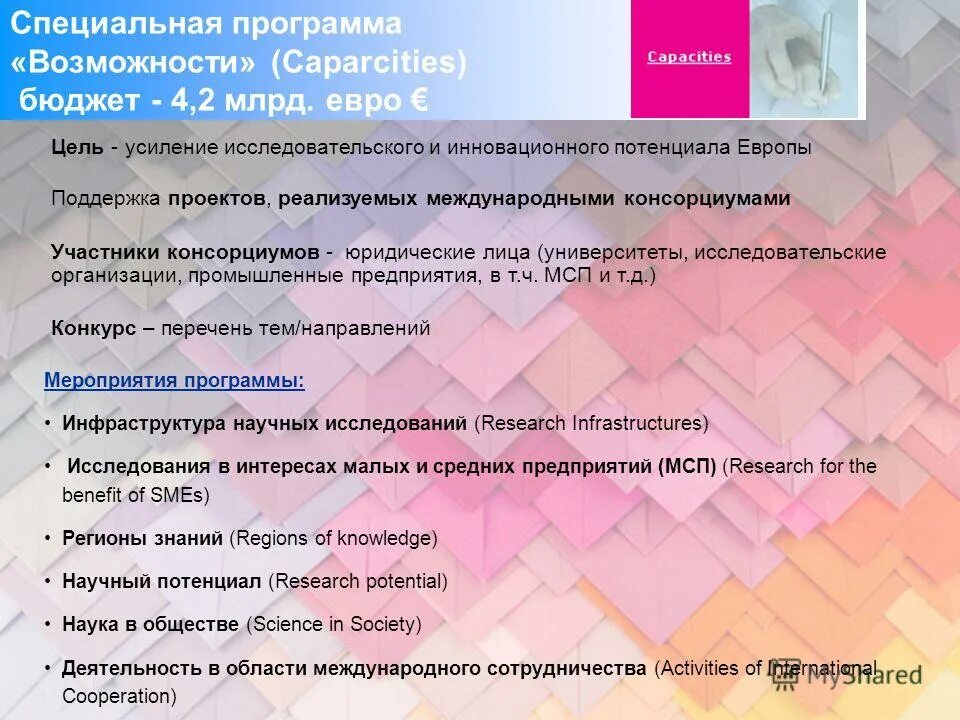 Специальная программа «Возможности» (Caparcities) бюджет - 4,2 млрд. евро €

Capacities

Цель - усиление исследовательского и инновационного потенциала Европы

Поддержка проектов, реализуемых международными консорциумами

Участники консорциумов - юридические лица (университеты, исследовательские организации, промышленные предприятия, в т.ч. МСП и т.д.)

Конкурс – перечень тем/направлений

Мероприятия программы:

• Инфраструктура научных исследований (Research Infrastructures)

• Исследования в интересах малых и средних предприятий (МСП) (Research for the benefit of SMEs)

• Регионы знаний (Regions of knowledge)

• Научный потенциал (Research potential)

• Наука в обществе (Science in Society)

• Деятельность в области международного сотрудничества (Activities of International Cooperation)

MyShared